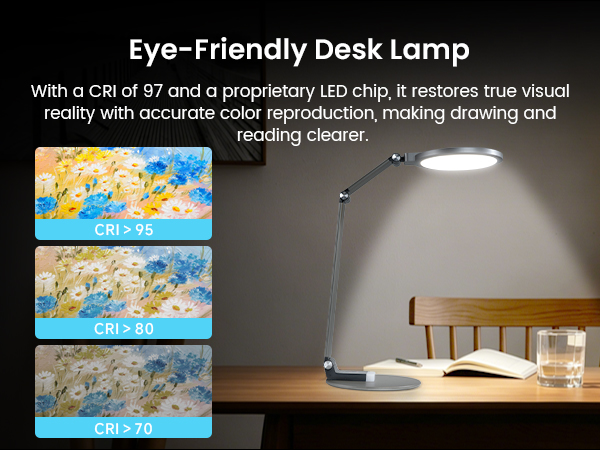 Eye-Friendly Desk Lamp

With a CRI of 97 and a proprietary LED chip, it restores true visual reality with accurate color reproduction, making drawing and reading clearer.

CRI > 95

CRI > 80

CRI > 70